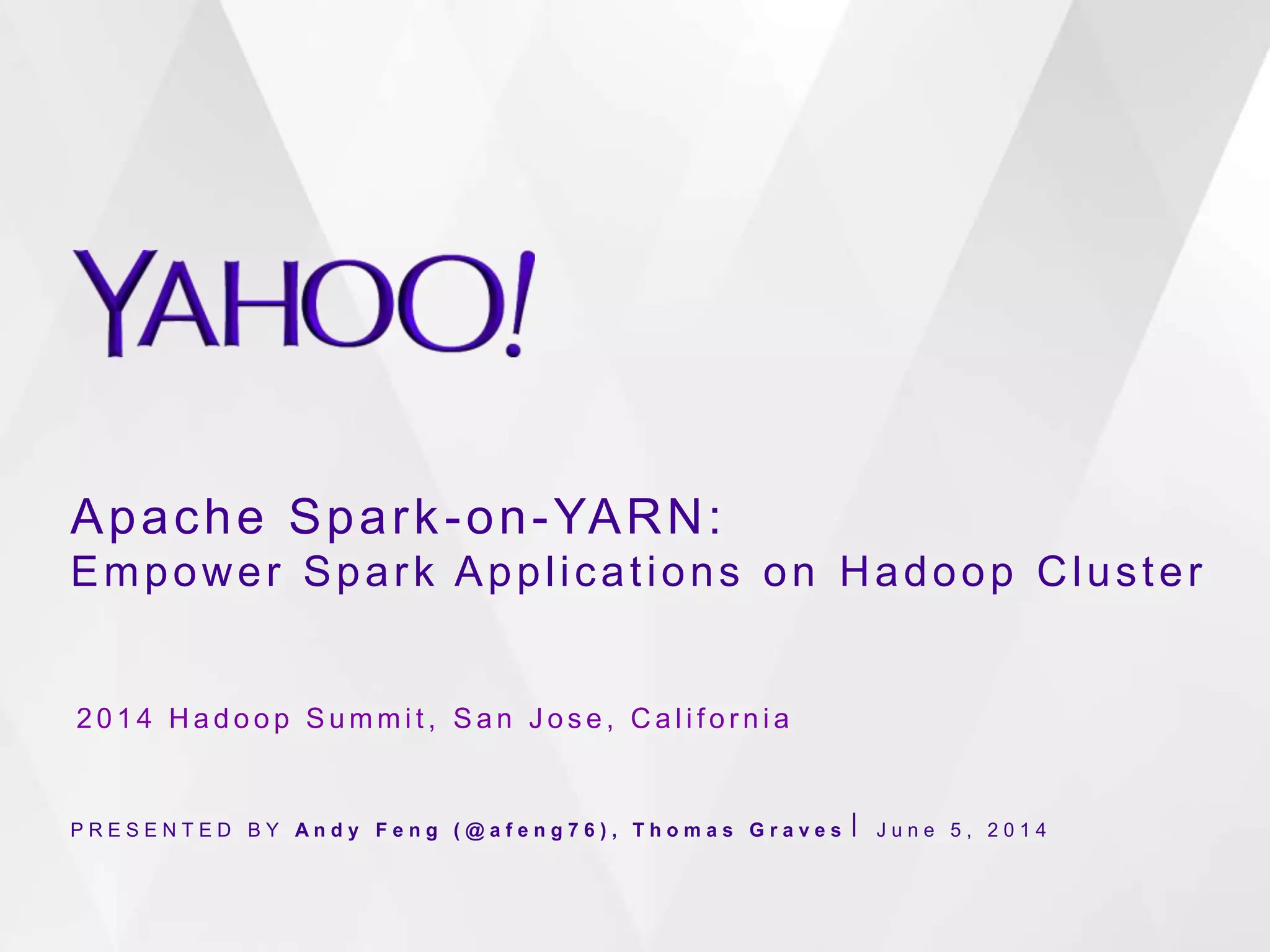 YAHOO!

Apache Spark-on-YARN:
Empower Spark Applications on Hadoop Cluster

2014 Hadoop Summit, San Jose, California

PRESENTED BY Andy Feng (@afeng76), Thomas Graves | June 5, 2014